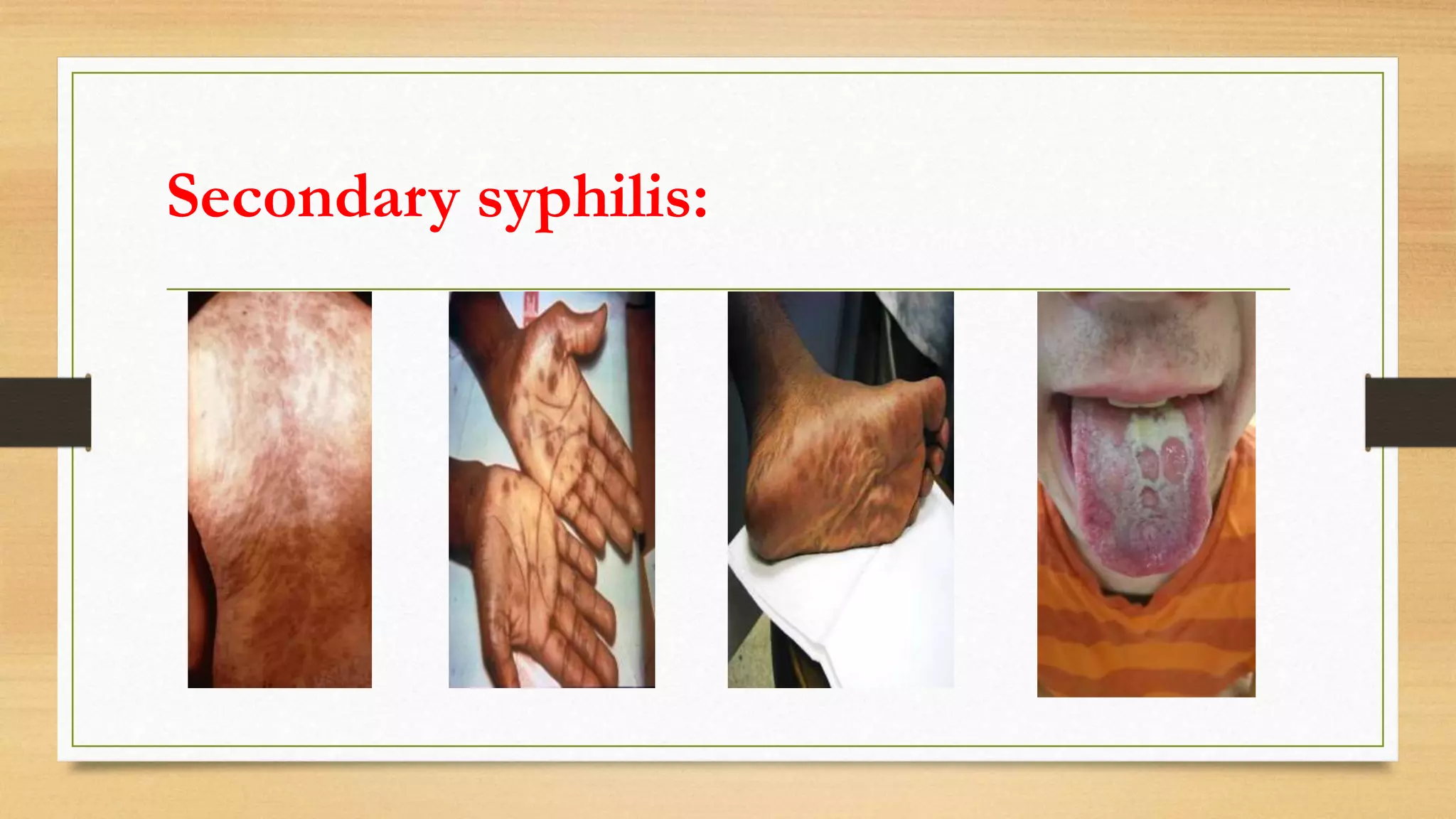 Secondary syphilis: